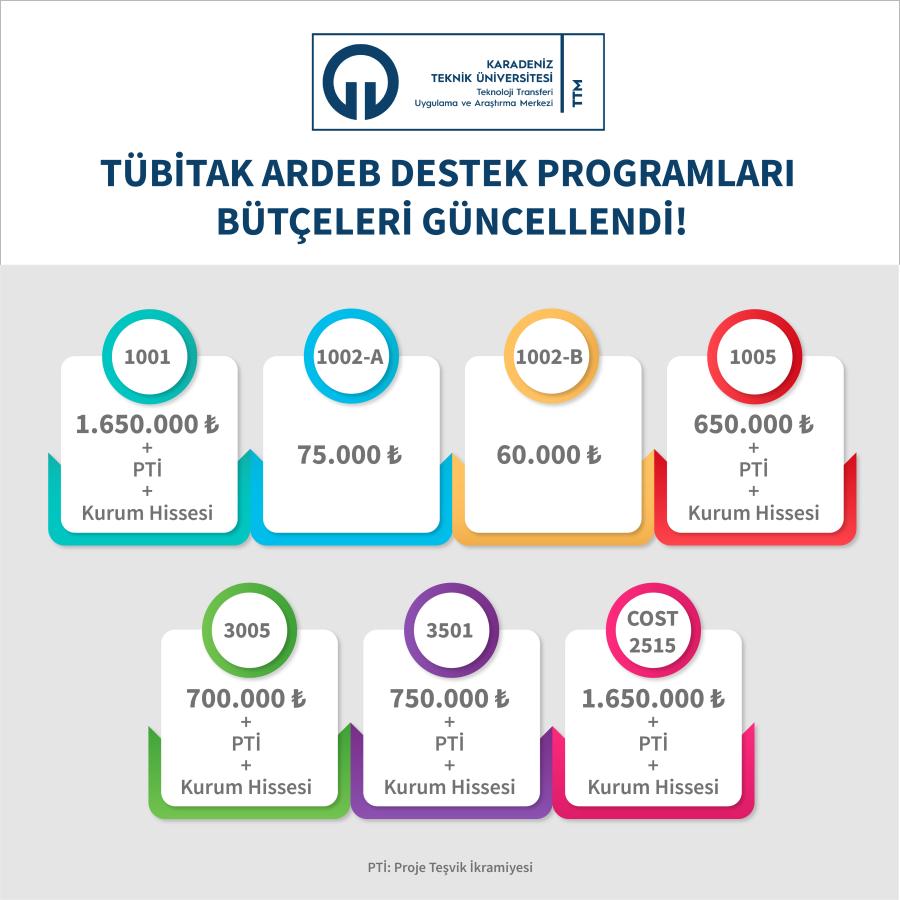 KARADENİZ TEKNİK ÜNİVERSİTESİ
Teknoloji Transferi Uygulama ve Araştırma Merkezi
TTM

TÜBİTAK ARDEB DESTEK PROGRAMLARI BÜTÇELERİ GÜNCELLENDİ!

1001
1.650.000 ₺
+
PTİ
+
Kurum Hissesi

1002-A
75.000 ₺

1002-B
60.000 ₺

1005
650.000 ₺
+
PTİ
+
Kurum Hissesi

3005
700.000 ₺
+
PTİ
+
Kurum Hissesi

3501
750.000 ₺
+
PTİ
+
Kurum Hissesi

COST 2515
1.650.000 ₺
+
PTİ
+
Kurum Hissesi

PTİ: Proje Teşvik İkramiyesi